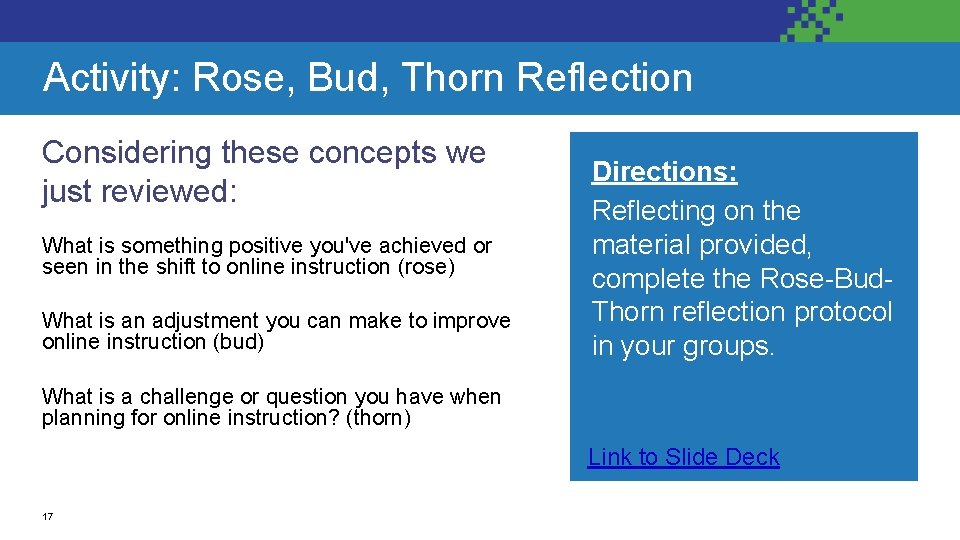 Activity: Rose, Bud, Thorn Reflection

Considering these concepts we just reviewed:

What is something positive you've achieved or seen in the shift to online instruction (rose)

What is an adjustment you can make to improve online instruction (bud)

What is a challenge or question you have when planning for online instruction? (thorn)

Directions:
Reflecting on the material provided, complete the Rose-Bud-Thorn reflection protocol in your groups.

Link to Slide Deck

17